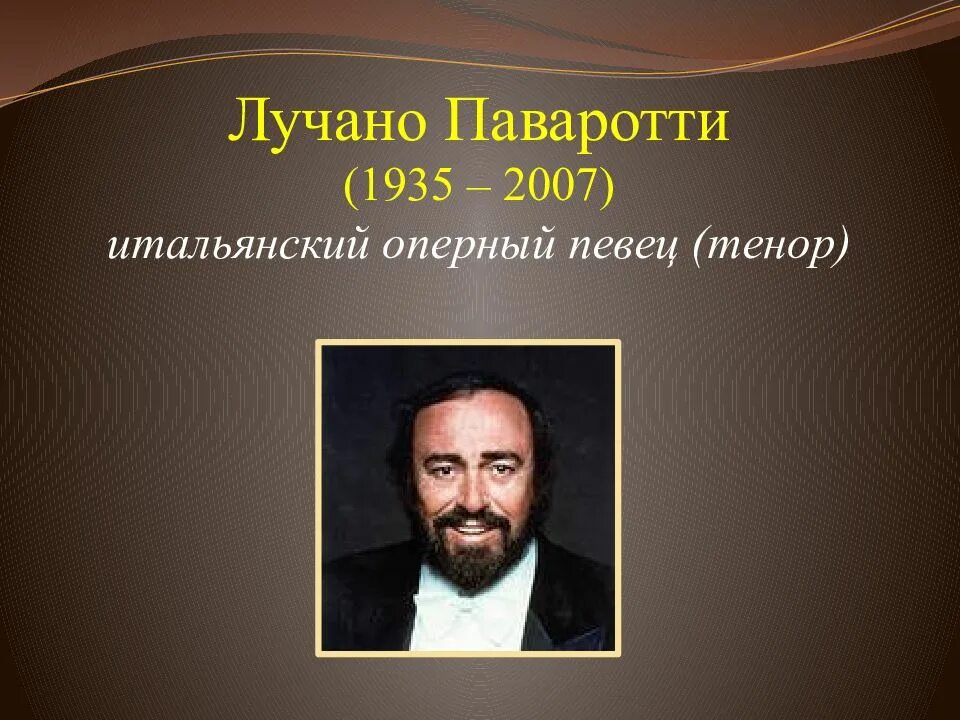 Лучано Паваротти
(1935 – 2007)
итальянский оперный певец (тенор)